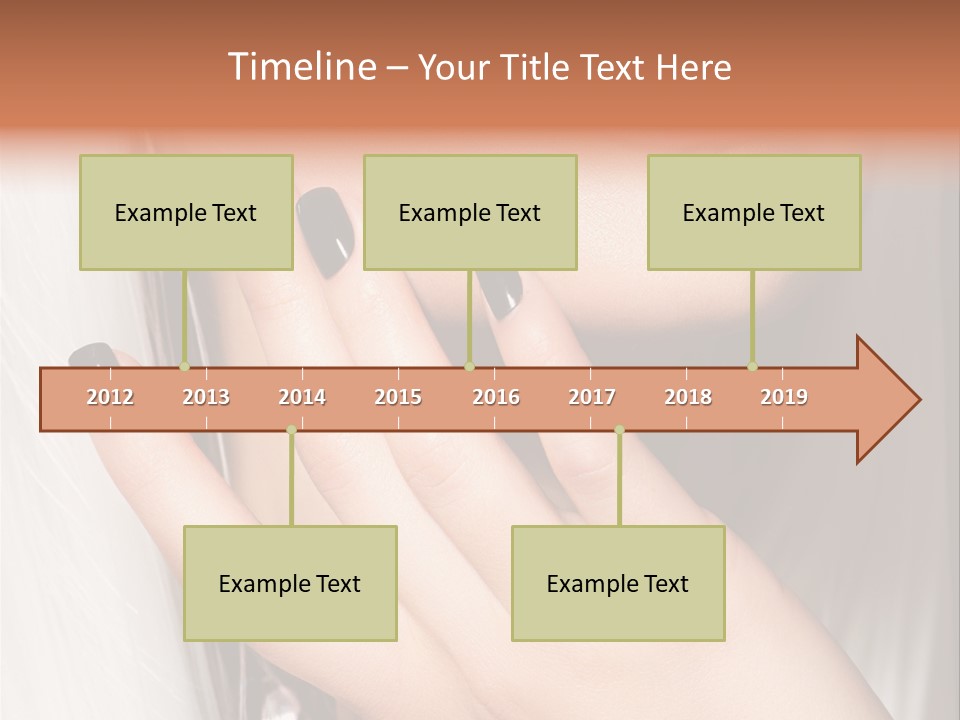 Timeline – Your Title Text Here

Example Text

Example Text

Example Text

2012 2013 2014 2015 2016 2017 2018 2019

Example Text

Example Text